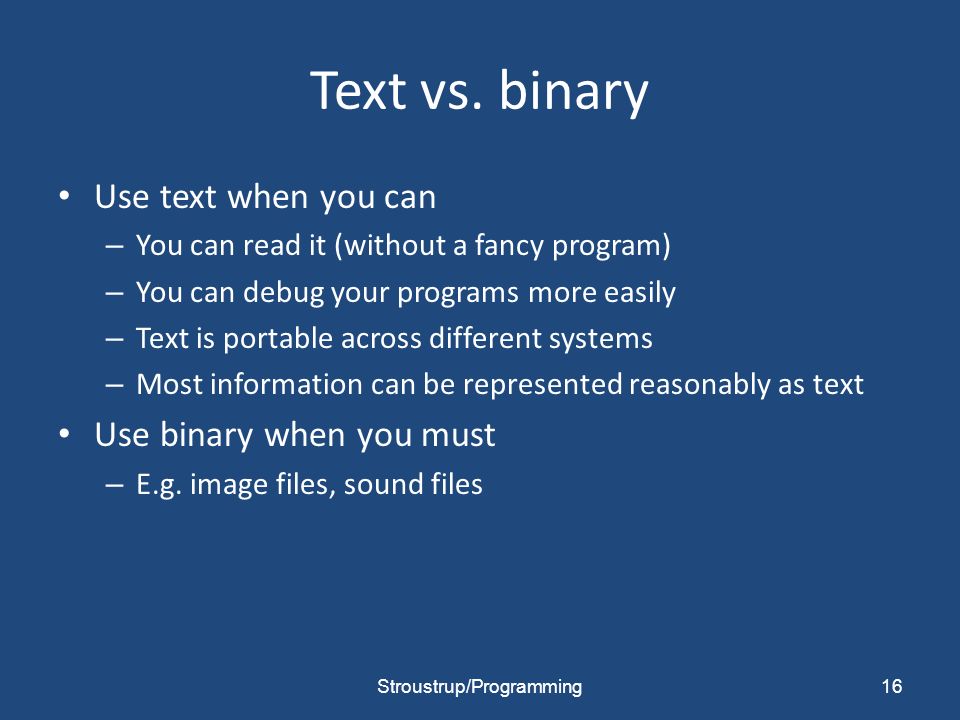 Text vs. binary

• Use text when you can
  – You can read it (without a fancy program)
  – You can debug your programs more easily
  – Text is portable across different systems
  – Most information can be represented reasonably as text
• Use binary when you must
  – E.g. image files, sound files

Stroustrup/Programming

16